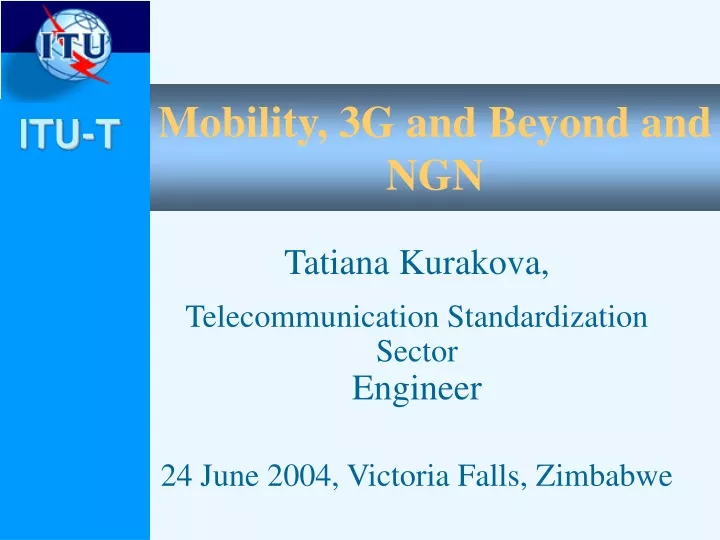 ITU

ITU-T

Mobility, 3G and Beyond and NGN

Tatiana Kurakova,

Telecommunication Standardization Sector
Engineer

24 June 2004, Victoria Falls, Zimbabwe